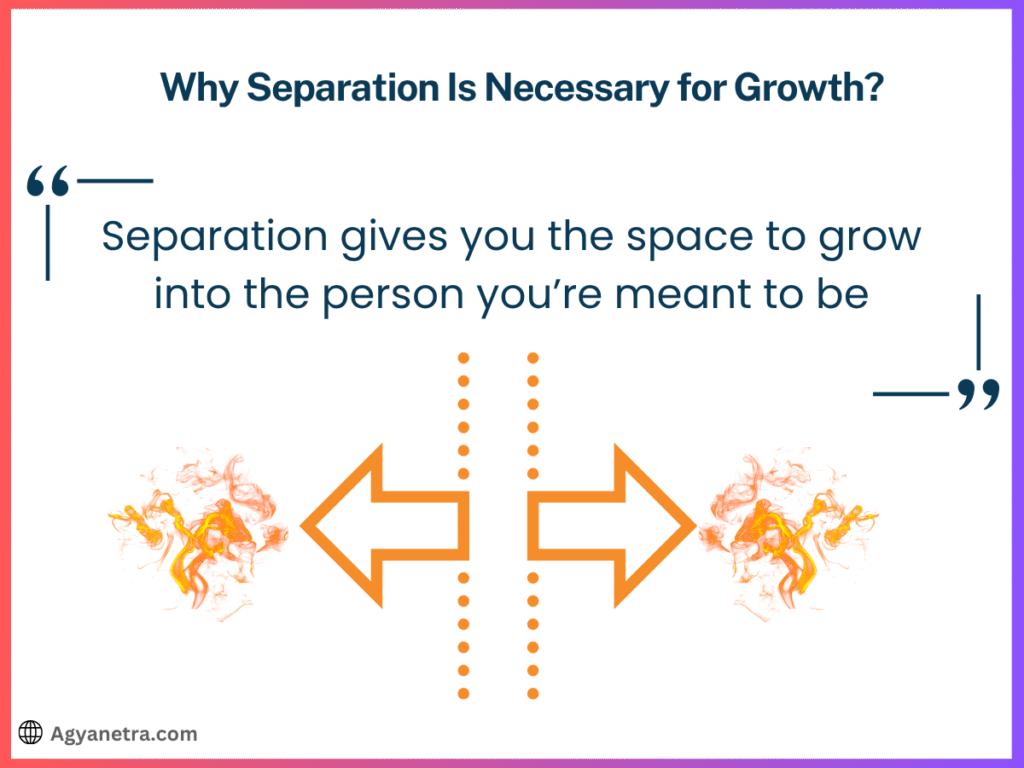 Why Separation Is Necessary for Growth?

“

Separation gives you the space to grow into the person you’re meant to be

”

Agyanetra.com